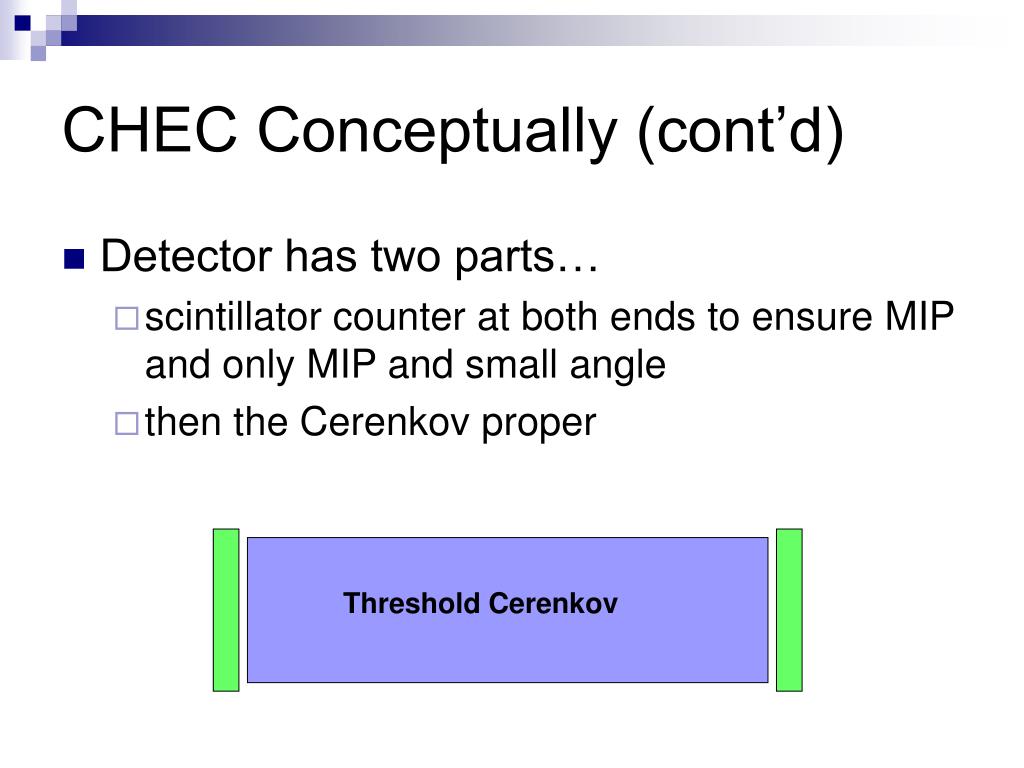 CHEC Conceptually (cont’d)

Detector has two parts…

scintillator counter at both ends to ensure MIP and only MIP and small angle

then the Cerenkov proper

Threshold Cerenkov